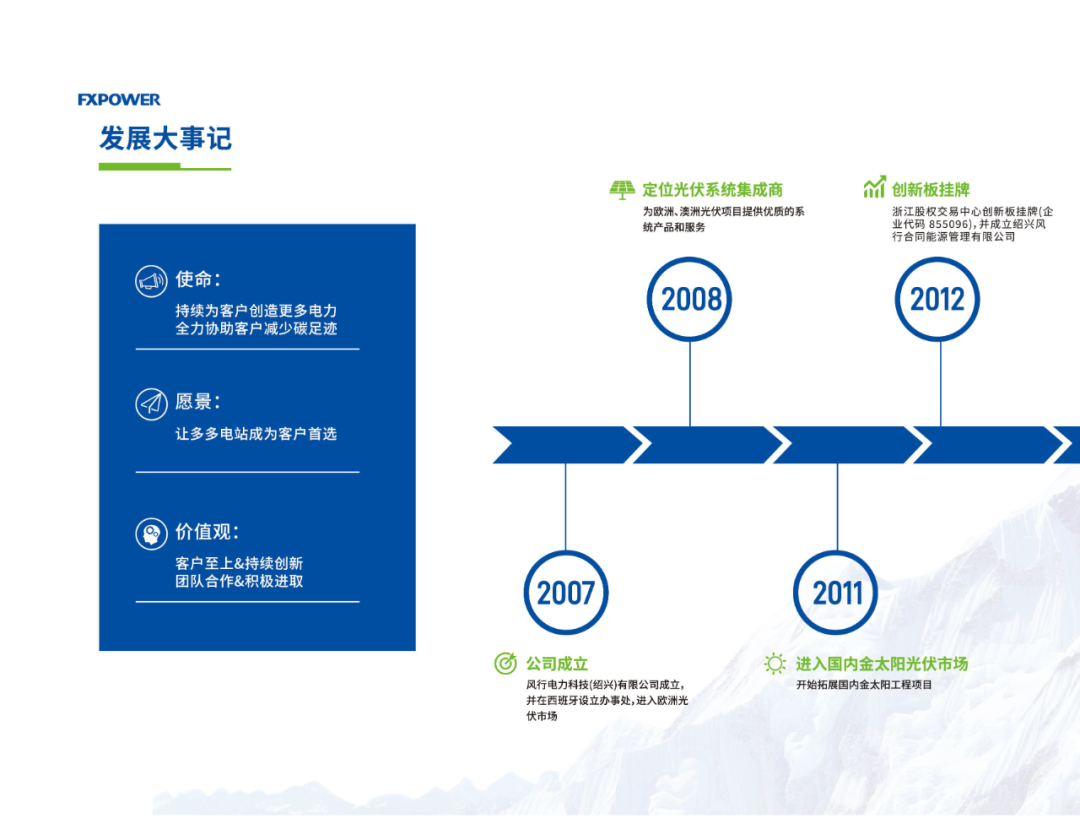 FXPOWER

发展大事记

使命：
持续为客户创造更多电力
全力协助客户减少碳足迹

愿景：
让多多电站成为客户首选

价值观：
客户至上&持续创新
团队合作&积极进取

定位光伏系统集成商
为欧洲、澳洲光伏项目提供优质的系统产品和服务

2008

创新板挂牌
浙江股权交易中心创新板挂牌(企业代码 855096)，并成立绍兴风行合同能源管理有限公司

2012

2007

公司成立
风行电力科技(绍兴)有限公司成立，并在西班牙设立办事处，进入欧洲光伏市场

2011

进入国内金太阳光伏市场
开始拓展国内金太阳工程项目